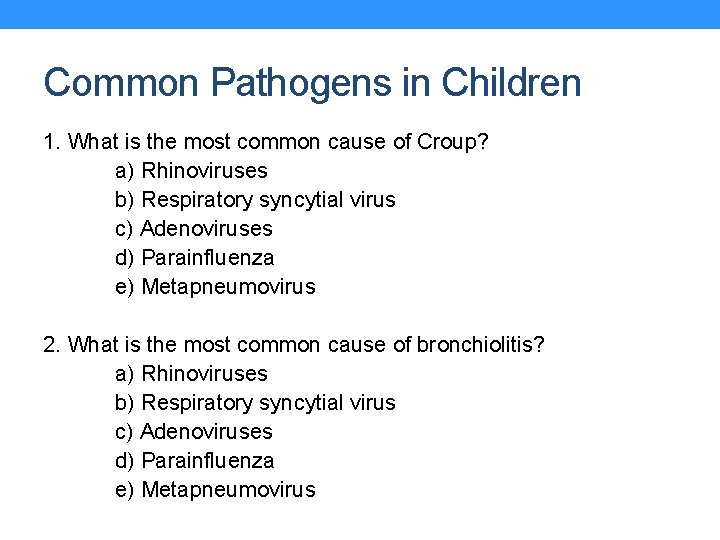 Common Pathogens in Children

1. What is the most common cause of Croup?
a) Rhinoviruses
b) Respiratory syncytial virus
c) Adenoviruses
d) Parainfluenza
e) Metapneumovirus

2. What is the most common cause of bronchiolitis?
a) Rhinoviruses
b) Respiratory syncytial virus
c) Adenoviruses
d) Parainfluenza
e) Metapneumovirus